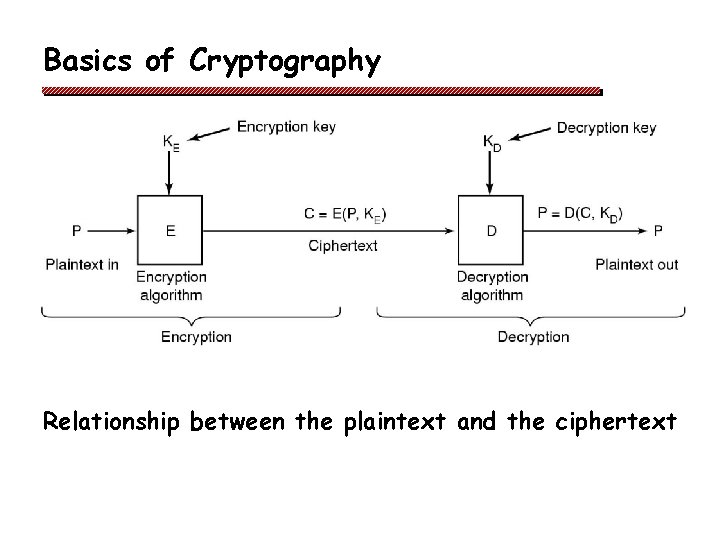 Basics of Cryptography

$K_E$ Encryption key

$K_D$ Decryption key

P

E

$C = E(P, K_E)$

Ciphertext

D

$P = D(C, K_D)$

P

Plaintext in

Encryption algorithm

Decryption algorithm

Plaintext out

Encryption

Decryption

Relationship between the plaintext and the ciphertext